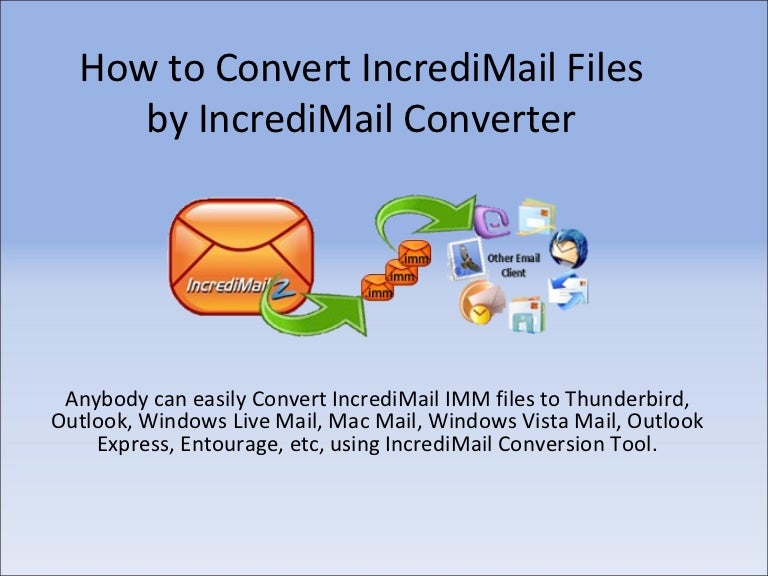 How to Convert IncrediMail Files by IncrediMail Converter

IncrediMail 2

.imm

.imm

.imm

Other Email Client

Anybody can easily Convert IncrediMail IMM files to Thunderbird, Outlook, Windows Live Mail, Mac Mail, Windows Vista Mail, Outlook Express, Entourage, etc, using IncrediMail Conversion Tool.